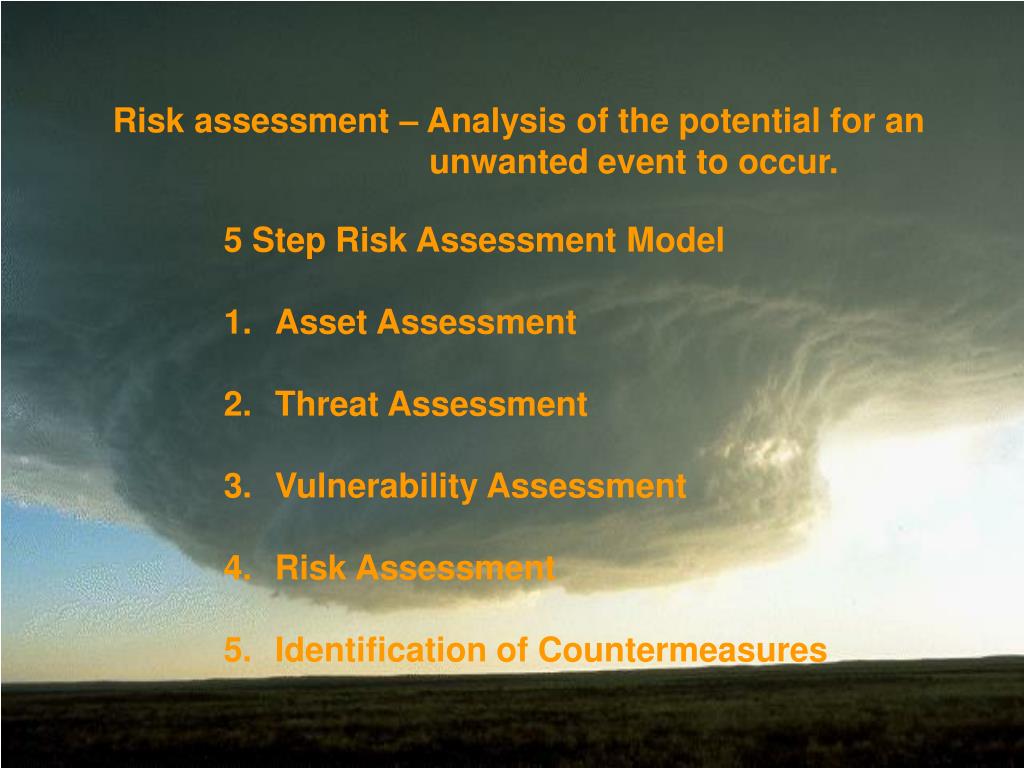 Risk assessment – Analysis of the potential for an unwanted event to occur.

5 Step Risk Assessment Model

1. Asset Assessment

2. Threat Assessment

3. Vulnerability Assessment

4. Risk Assessment

5. Identification of Countermeasures